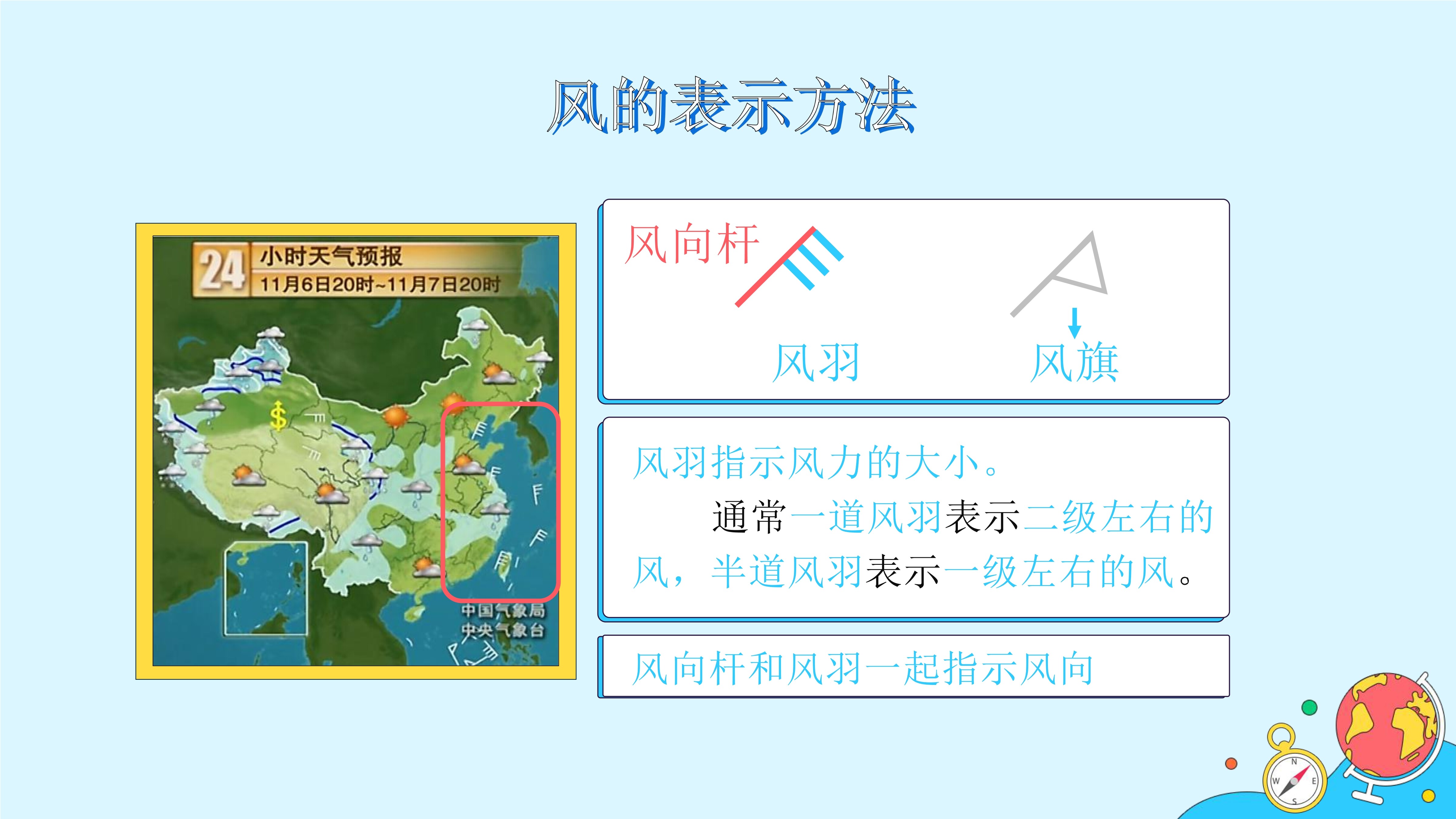 风的表示方法

24 小时天气预报
11月6日20时~11月7日20时

中国气象局
中央气象台

风向杆

风羽

风旗

风羽指示风力的大小。

通常一道风羽表示二级左右的风，半道风羽表示一级左右的风。

风向杆和风羽一起指示风向

N
W
E
S